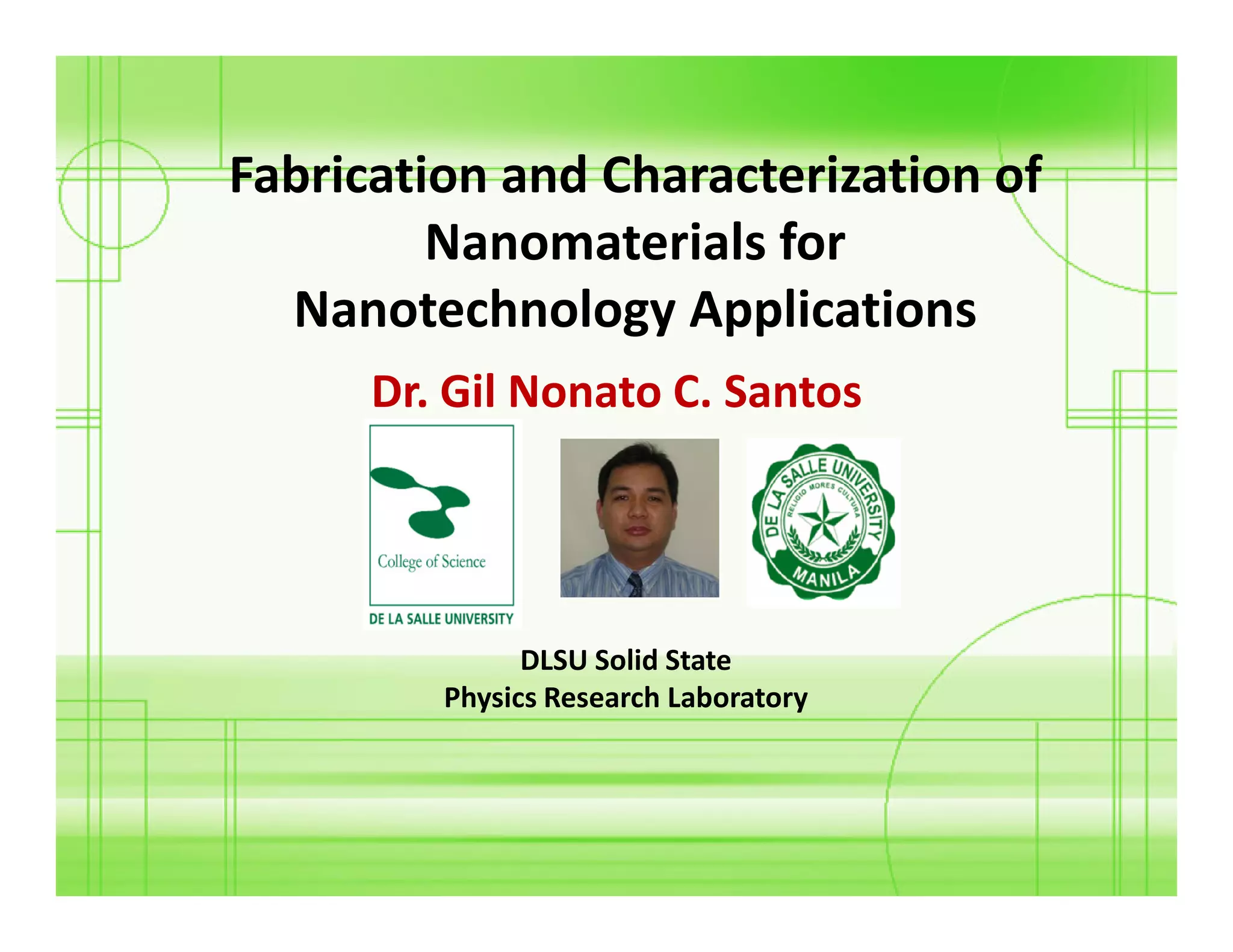 Fabrication and Characterization of Nanomaterials for Nanotechnology Applications

Dr. Gil Nonato C. Santos

College of Science

DE LA SALLE UNIVERSITY

DE LA SALLE UNIVERSITY
RELIGIO MORES CULTURA
MANILA

DLSU Solid State
Physics Research Laboratory